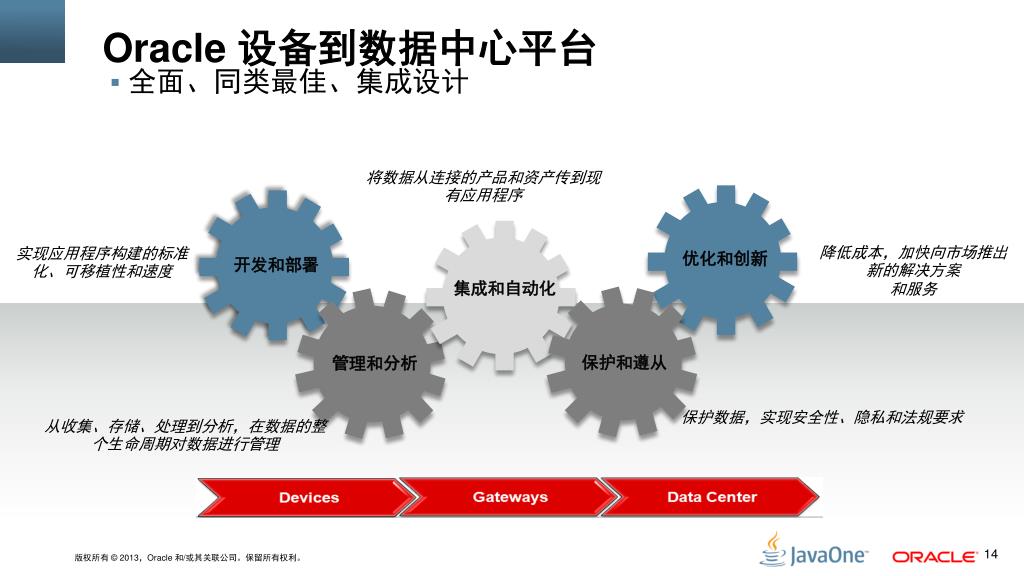 Oracle 设备到数据中心平台

▪ 全面、同类最佳、集成设计

将数据从连接的产品和资产传到现有应用程序

实现应用程序构建的标准化、可移植性和速度

开发和部署

集成和自动化

优化和创新

降低成本，加快向市场推出新的解决方案和服务

管理和分析

保护和遵从

从收集、存储、处理到分析，在数据的整个生命周期对数据进行管理

保护数据，实现安全性、隐私和法规要求

Devices

Gateways

Data Center

版权所有 © 2013，Oracle 和/或其关联公司。保留所有权利。

JavaOne

ORACLE

14